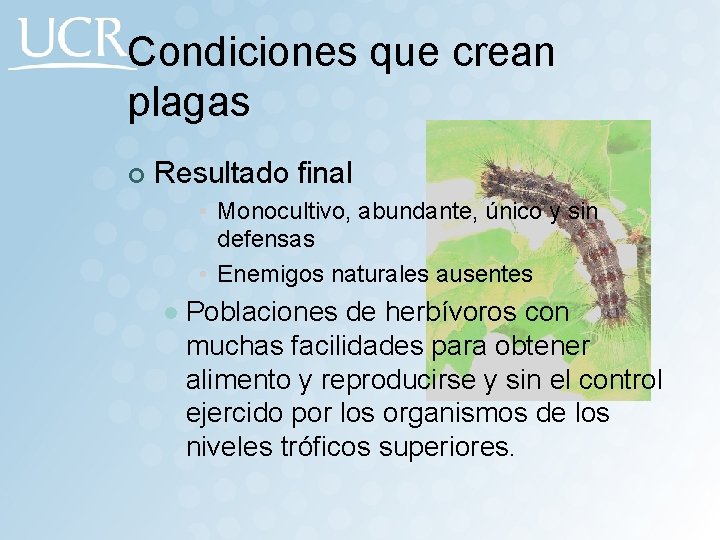 UCR

Condiciones que crean plagas

Resultado final

Monocultivo, abundante, único y sin defensas

Enemigos naturales ausentes

Poblaciones de herbívoros con muchas facilidades para obtener alimento y reproducirse y sin el control ejercido por los organismos de los niveles tróficos superiores.